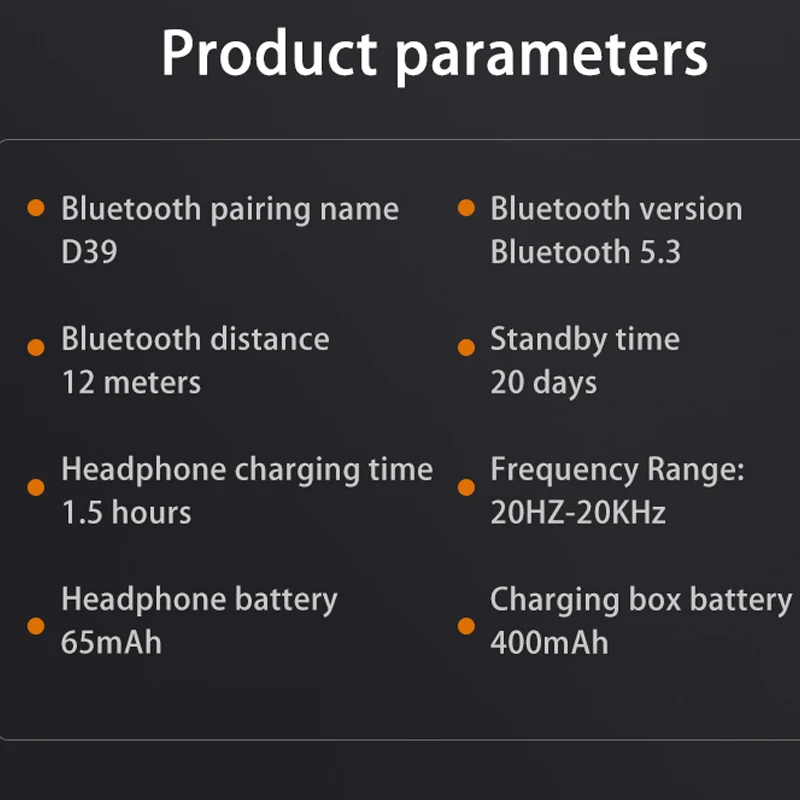 Product parameters

Bluetooth pairing name
D39

Bluetooth distance
12 meters

Headphone charging time
1.5 hours

Headphone battery
65mAh

Bluetooth version
Bluetooth 5.3

Standby time
20 days

Frequency Range:
20HZ-20KHz

Charging box battery
400mAh